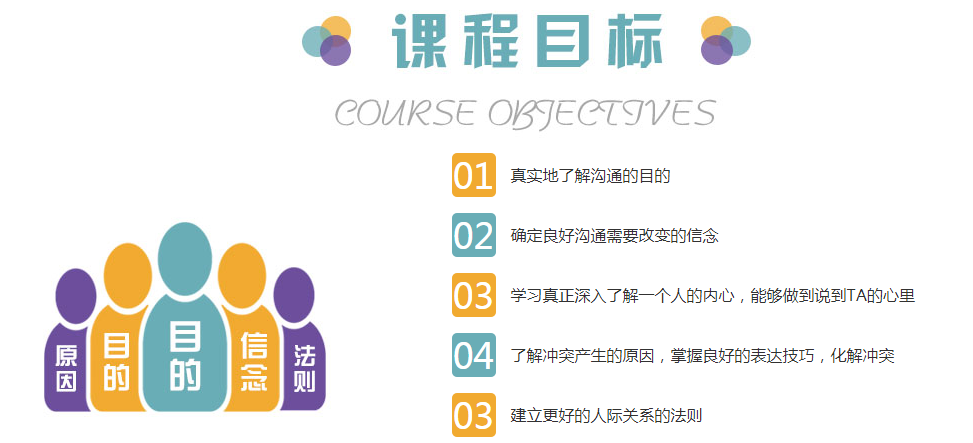 课程目标

COURSE OBJECTIVES

原因

目的

目的

信念

法则

01 真实地了解沟通的目的

02 确定良好沟通需要改变的信念

03 学习真正深入了解一个人的内心，能够做到说到TA的心里

04 了解冲突产生的原因，掌握良好的表达技巧，化解冲突

03 建立更好的人际关系的法则